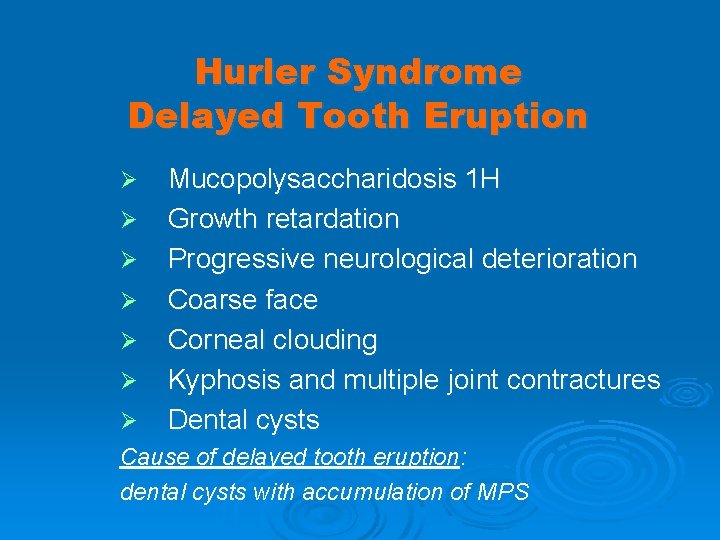 Hurler Syndrome
Delayed Tooth Eruption

➢ Mucopolysaccharidosis 1H
➢ Growth retardation
➢ Progressive neurological deterioration
➢ Coarse face
➢ Corneal clouding
➢ Kyphosis and multiple joint contractures
➢ Dental cysts

Cause of delayed tooth eruption:
dental cysts with accumulation of MPS